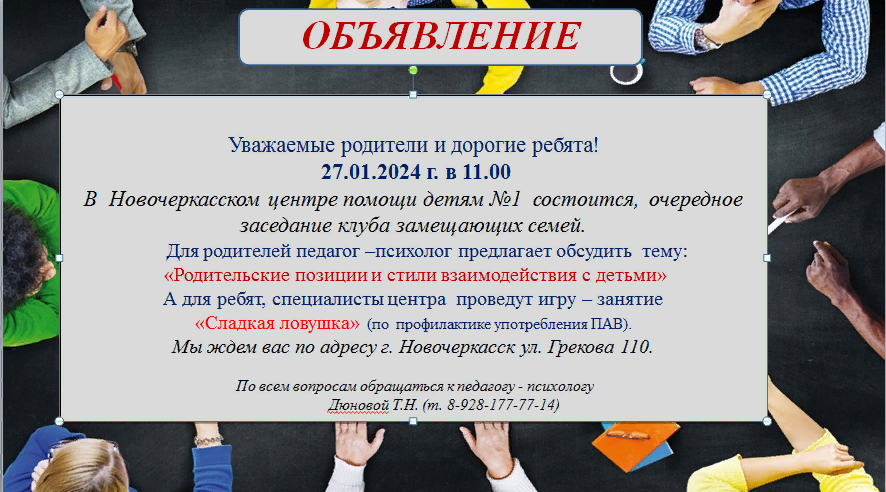 ОБЪЯВЛЕНИЕ

Уважаемые родители и дорогие ребята!
27.01.2024 г. в 11.00
В Новочеркасском центре помощи детям №1 состоится, очередное заседание клуба замещающих семей.
Для родителей педагог –психолог предлагает обсудить тему:
«Родительские позиции и стили взаимодействия с детьми»
А для ребят, специалисты центра проведут игру – занятие
«Сладкая ловушка» (по профилактике употребления ПАВ).
Мы ждем вас по адресу г. Новочеркасск ул. Грекова 110.

По всем вопросам обращаться к педагогу - психологу
Дюновой Т.Н. (т. 8-928-177-77-14)